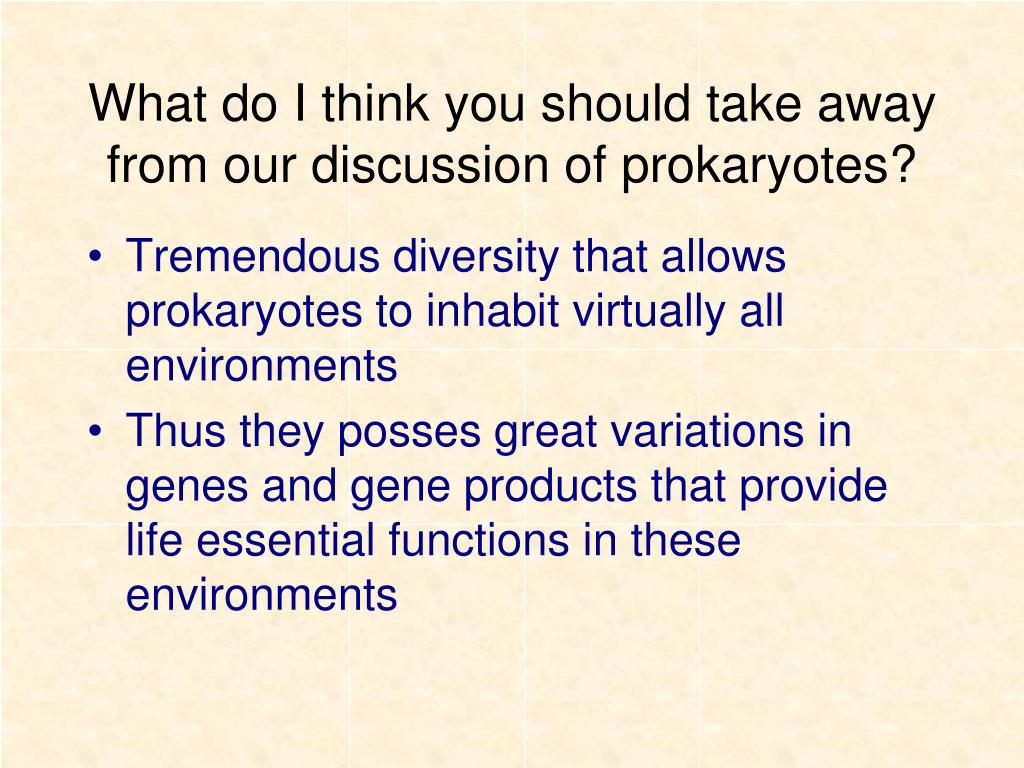 What do I think you should take away from our discussion of prokaryotes?

• Tremendous diversity that allows prokaryotes to inhabit virtually all environments
• Thus they posses great variations in genes and gene products that provide life essential functions in these environments